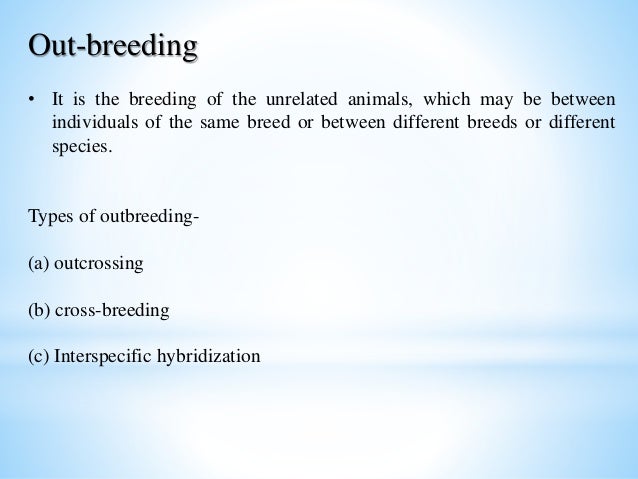 Out-breeding

• It is the breeding of the unrelated animals, which may be between individuals of the same breed or between different breeds or different species.

Types of outbreeding-

(a) outcrossing

(b) cross-breeding

(c) Interspecific hybridization